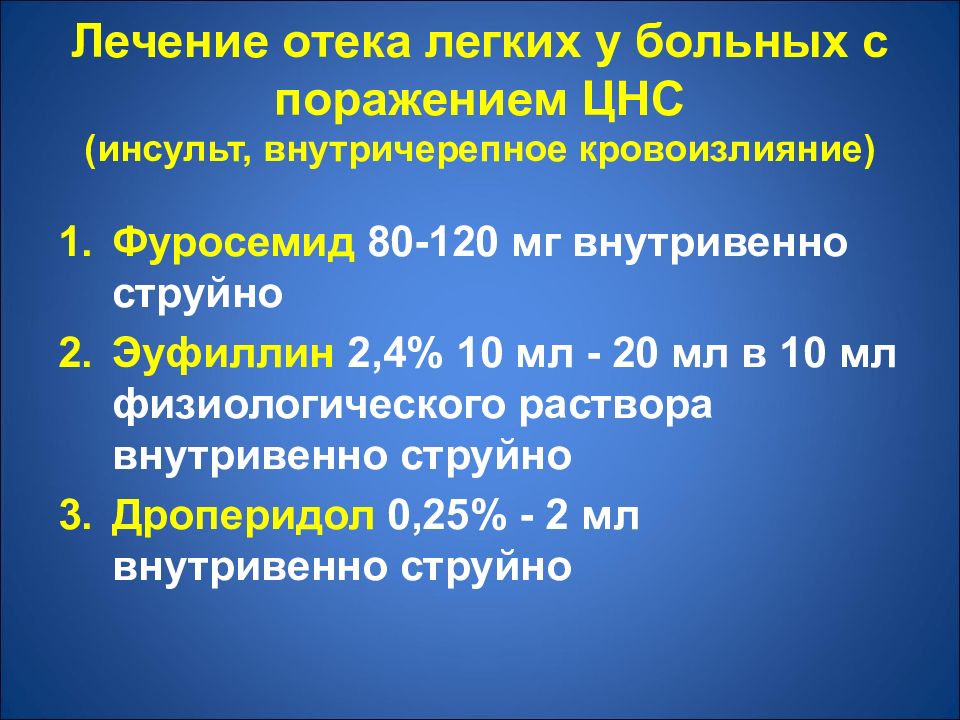 Лечение отека легких у больных с поражением ЦНС
(инсульт, внутричерепное кровоизлияние)

1. Фуросемид 80-120 мг внутривенно струйно
2. Эуфиллин 2,4% 10 мл - 20 мл в 10 мл физиологического раствора внутривенно струйно
3. Дроперидол 0,25% - 2 мл внутривенно струйно